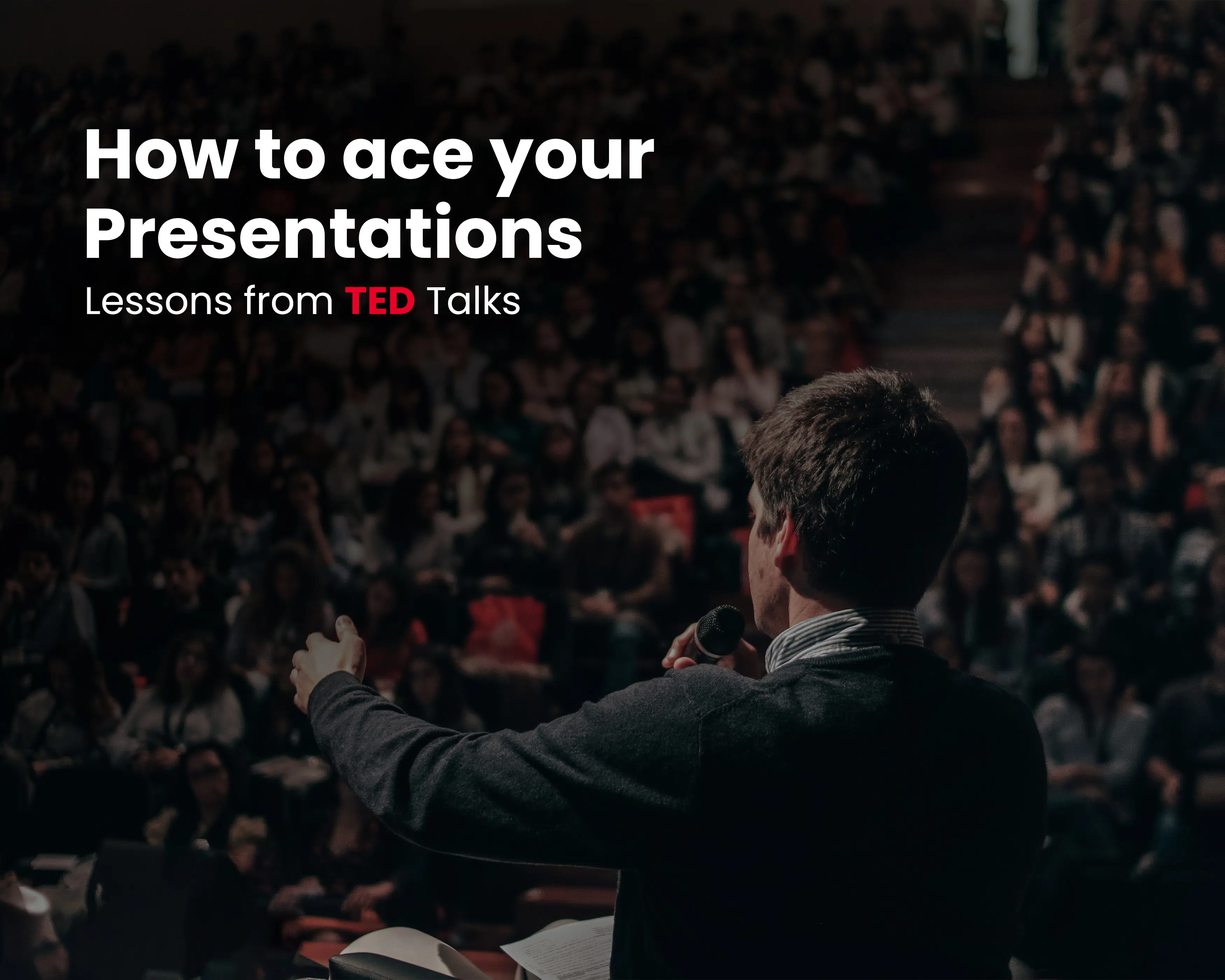 How to ace your Presentations

Lessons from TED Talks